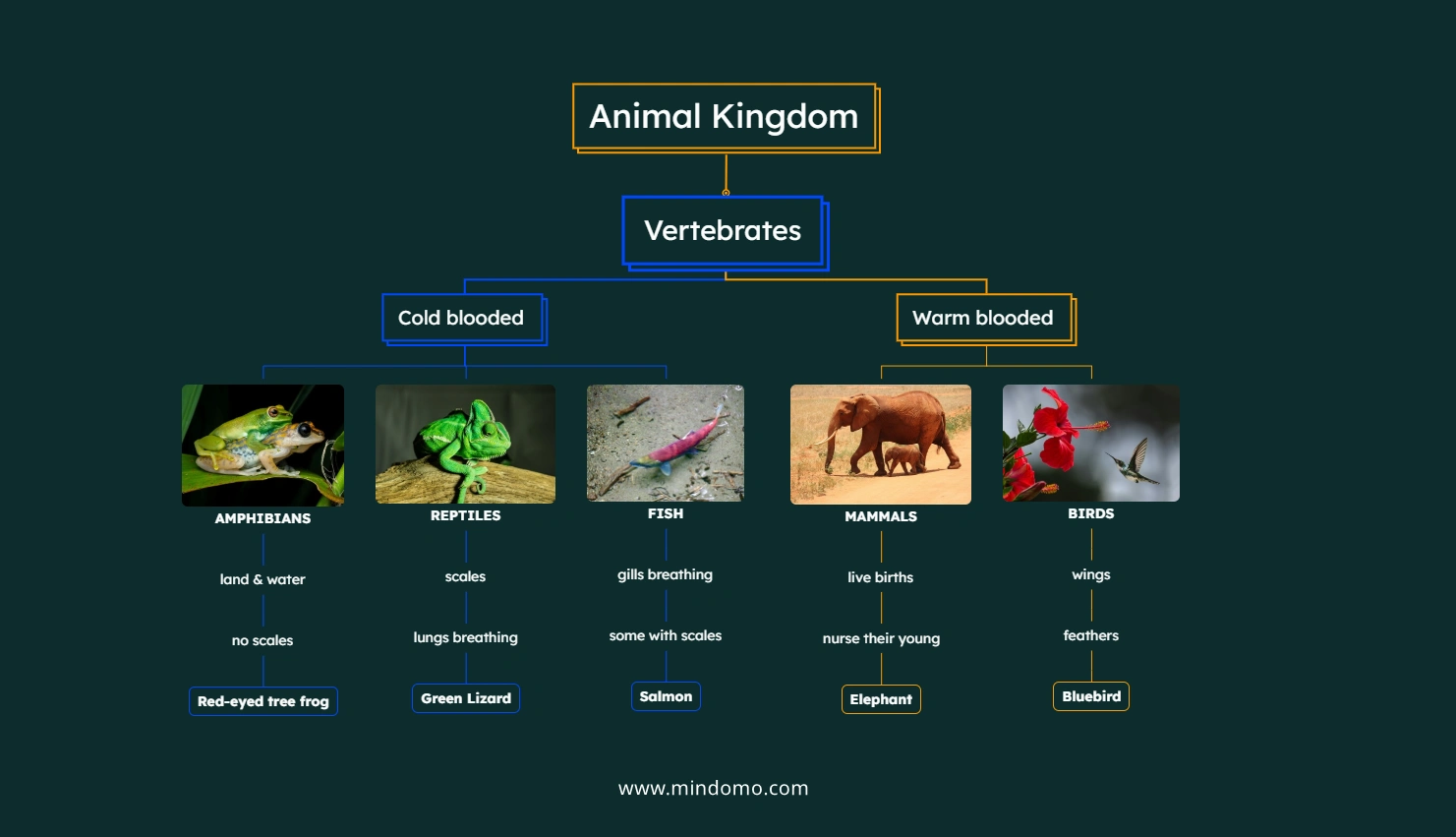 Animal Kingdom

Vertebrates

Cold blooded

Warm blooded

AMPHIBIANS

land & water

no scales

Red-eyed tree frog

REPTILES

scales

lungs breathing

Green Lizard

FISH

gills breathing

some with scales

Salmon

MAMMALS

live births

nurse their young

Elephant

BIRDS

wings

feathers

Bluebird

www.mindomo.com